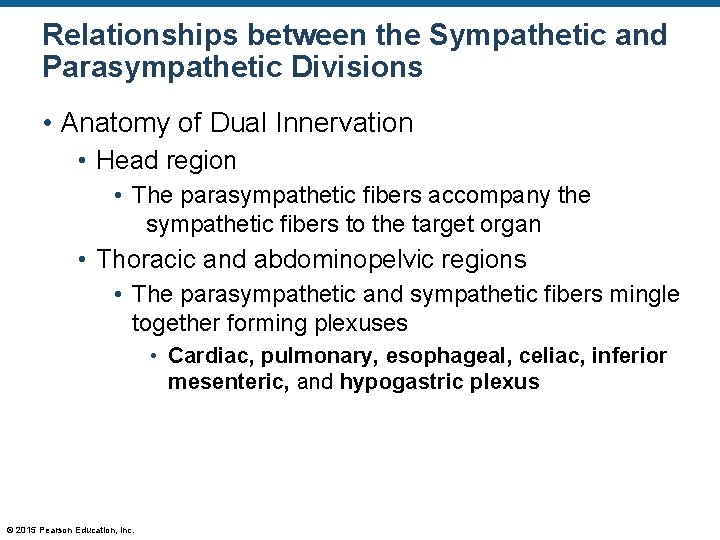 Relationships between the Sympathetic and Parasympathetic Divisions

• Anatomy of Dual Innervation
• Head region
• The parasympathetic fibers accompany the sympathetic fibers to the target organ
• Thoracic and abdominopelvic regions
• The parasympathetic and sympathetic fibers mingle together forming plexuses
• Cardiac, pulmonary, esophageal, celiac, inferior mesenteric, and hypogastric plexus

© 2015 Pearson Education, Inc.